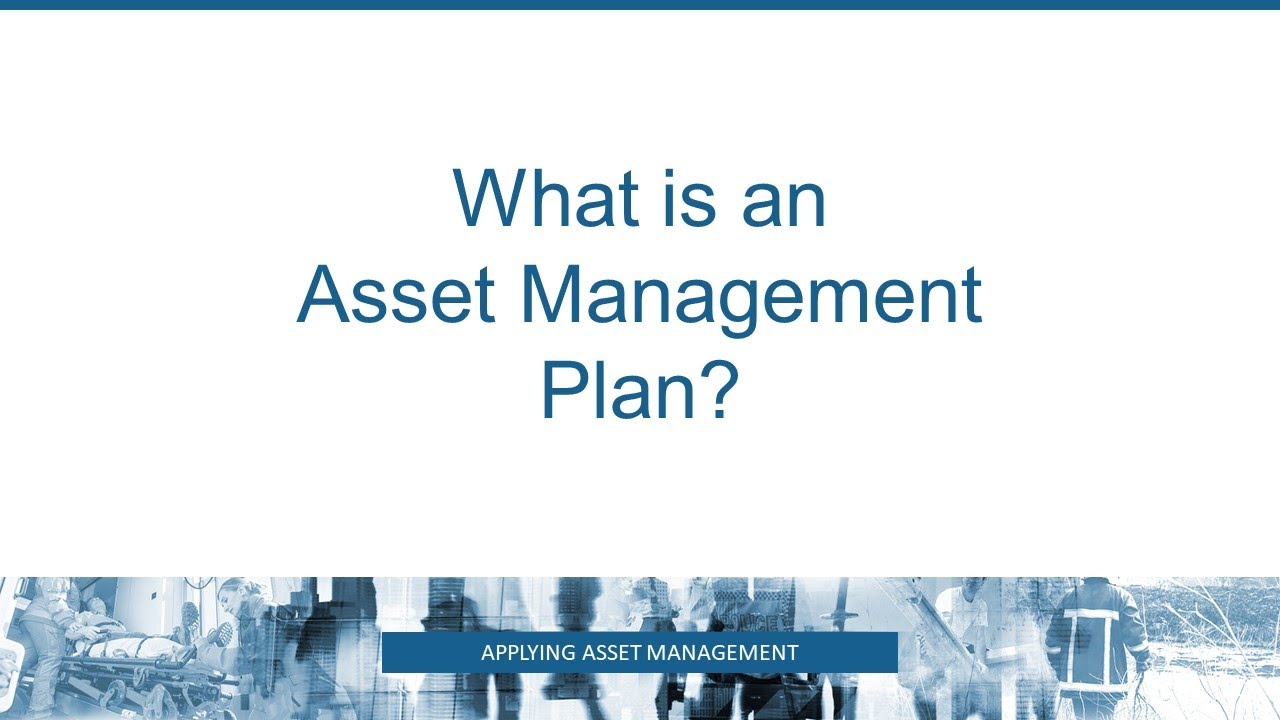 What is an Asset Management Plan?

APPLYING ASSET MANAGEMENT